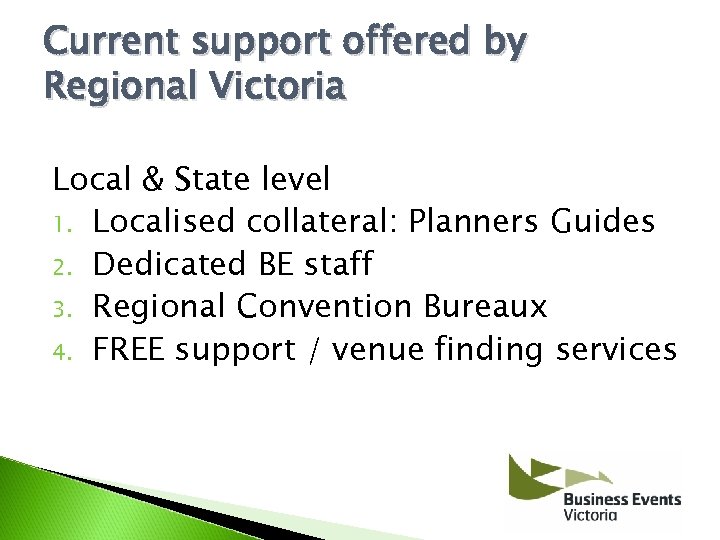 Current support offered by Regional Victoria

Local & State level
1. Localised collateral: Planners Guides
2. Dedicated BE staff
3. Regional Convention Bureaux
4. FREE support / venue finding services

Business Events Victoria